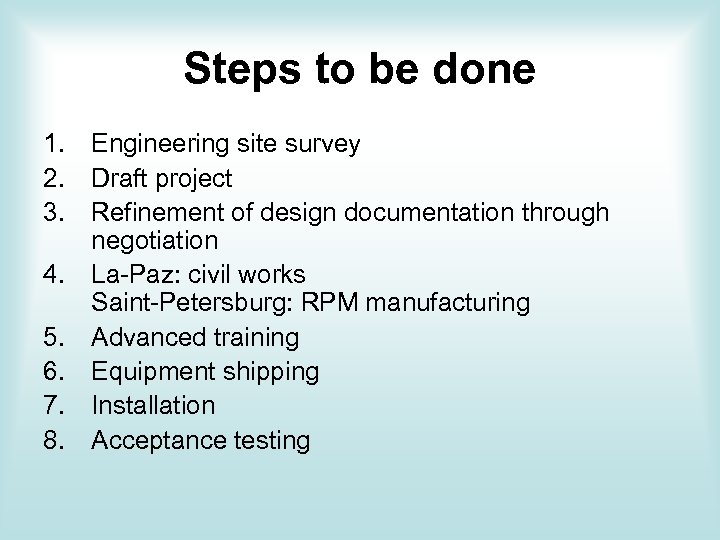 Steps to be done

1. Engineering site survey
2. Draft project
3. Refinement of design documentation through negotiation
4. La-Paz: civil works
Saint-Petersburg: RPM manufacturing
5. Advanced training
6. Equipment shipping
7. Installation
8. Acceptance testing